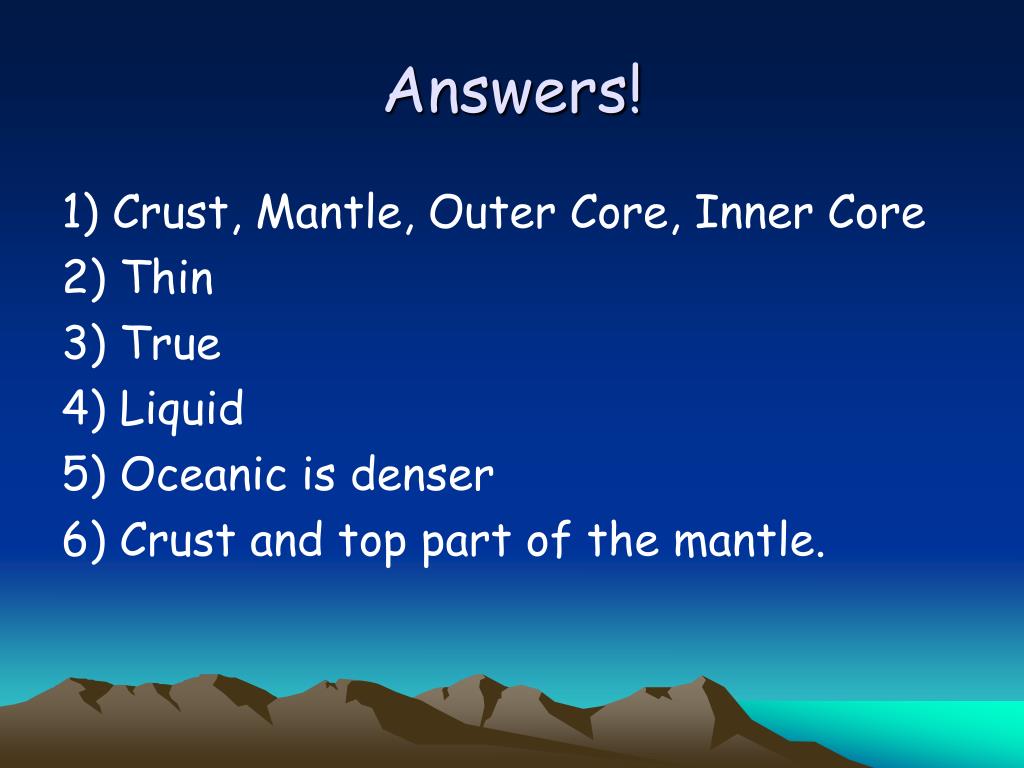 Answers!

1) Crust, Mantle, Outer Core, Inner Core
2) Thin
3) True
4) Liquid
5) Oceanic is denser
6) Crust and top part of the mantle.